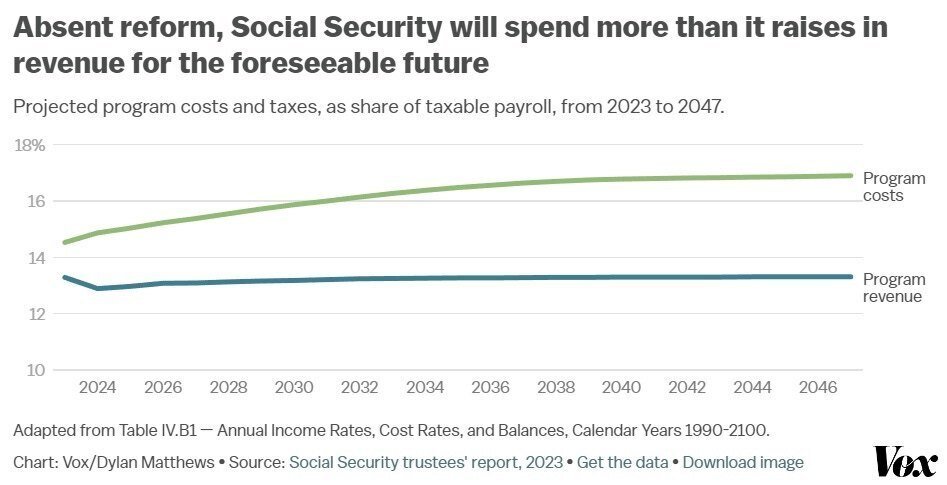 Absent reform, Social Security will spend more than it raises in revenue for the foreseeable future

Projected program costs and taxes, as share of taxable payroll, from 2023 to 2047.

18%
16
14
12
10

Program costs
Program revenue

2024 2026 2028 2030 2032 2034 2036 2038 2040 2042 2044 2046

Adapted from Table IV.B1 — Annual Income Rates, Cost Rates, and Balances, Calendar Years 1990-2100.

Chart: Vox/Dylan Matthews • Source: Social Security trustees' report, 2023 • Get the data • Download image

Vox